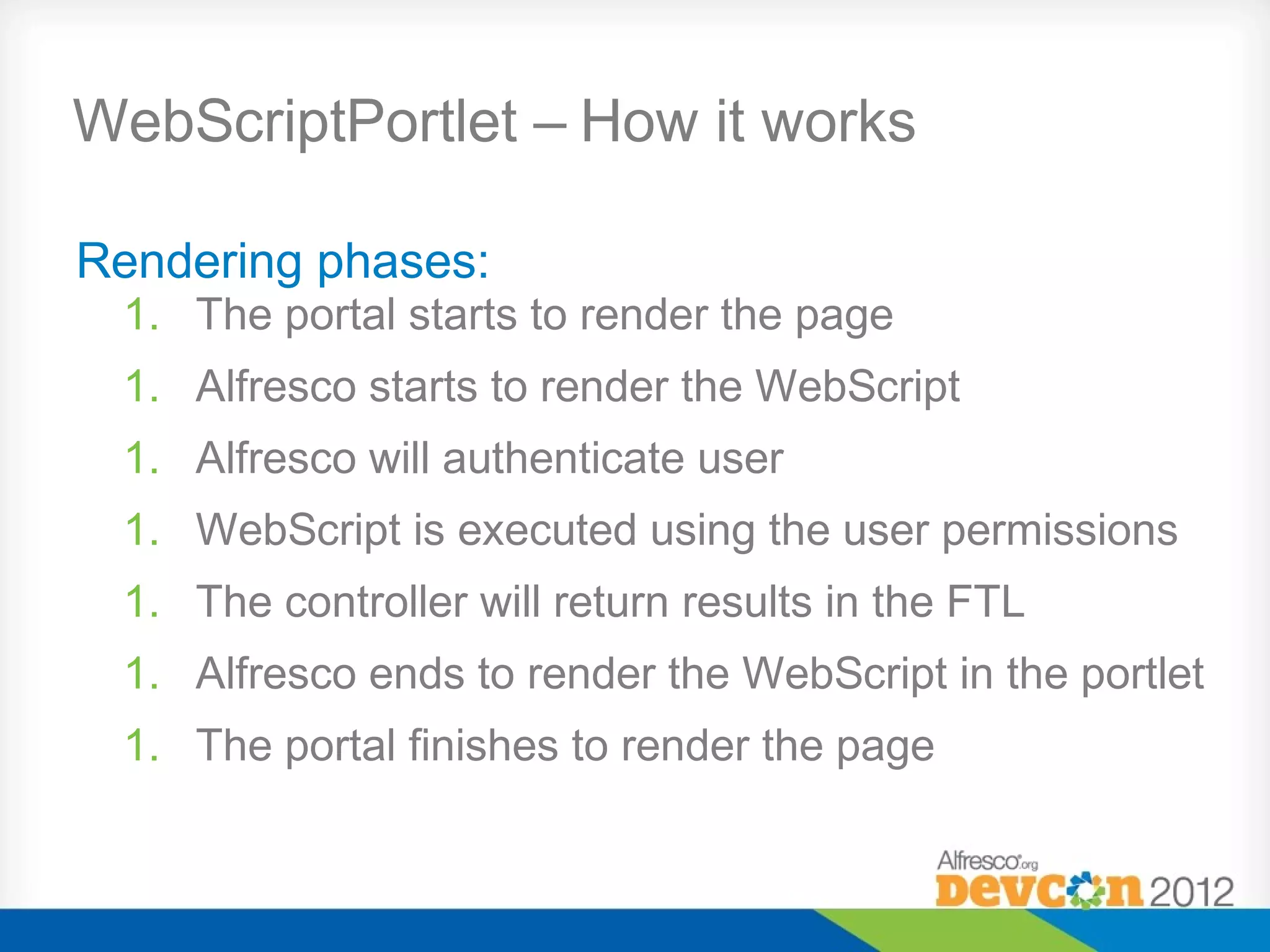 WebScriptPortlet – How it works

Rendering phases:

1. The portal starts to render the page
1. Alfresco starts to render the WebScript
1. Alfresco will authenticate user
1. WebScript is executed using the user permissions
1. The controller will return results in the FTL
1. Alfresco ends to render the WebScript in the portlet
1. The portal finishes to render the page

Alfresco.org
Devcon 2012